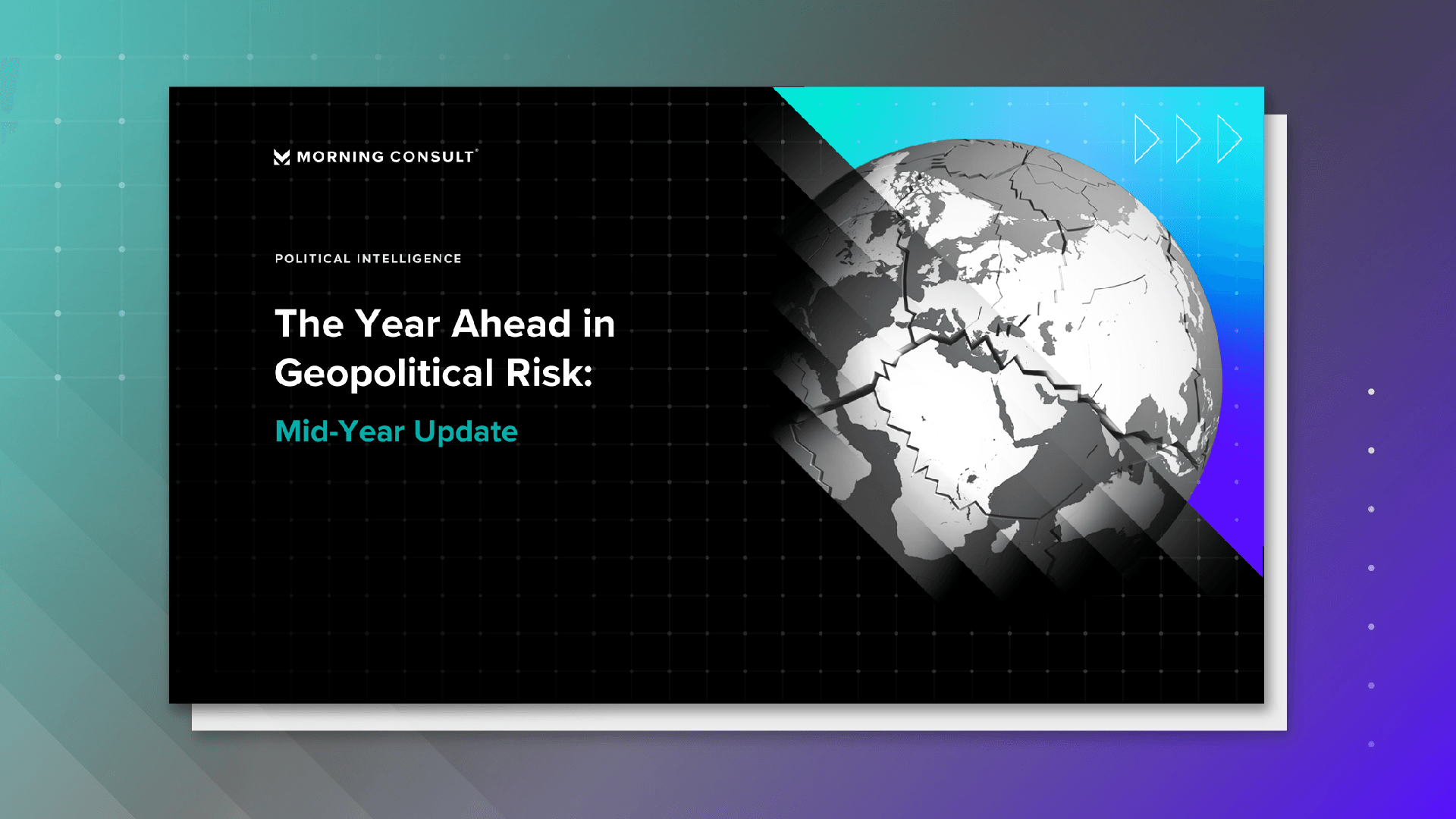 MORNING CONSULT®

POLITICAL INTELLIGENCE

The Year Ahead in Geopolitical Risk:

Mid-Year Update